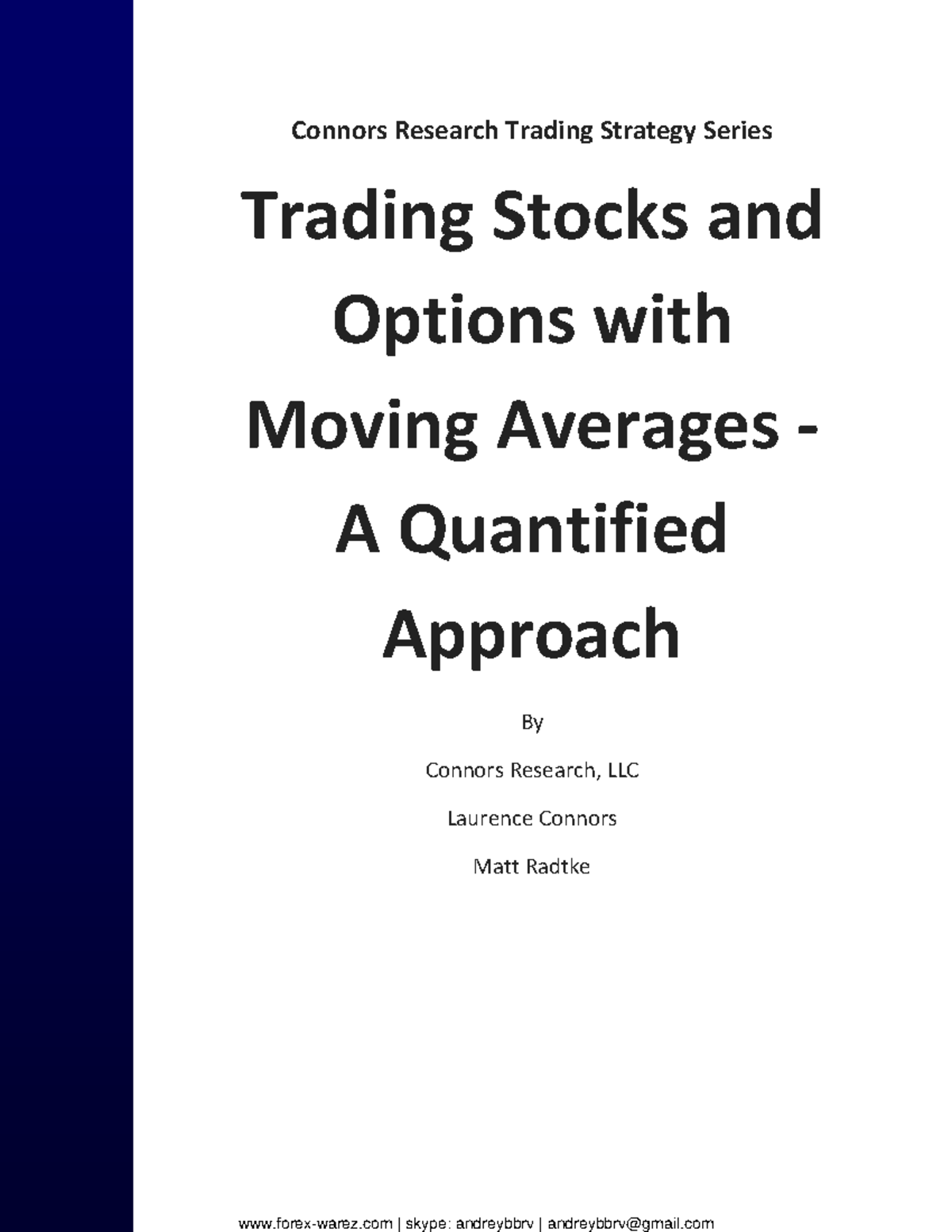 Connors Research Trading Strategy Series

Trading Stocks and Options with Moving Averages - A Quantified Approach

By

Connors Research, LLC

Laurence Connors

Matt Radtke

www.forex-warez.com | skype: andreybbrv | andreybbrv@gmail.com